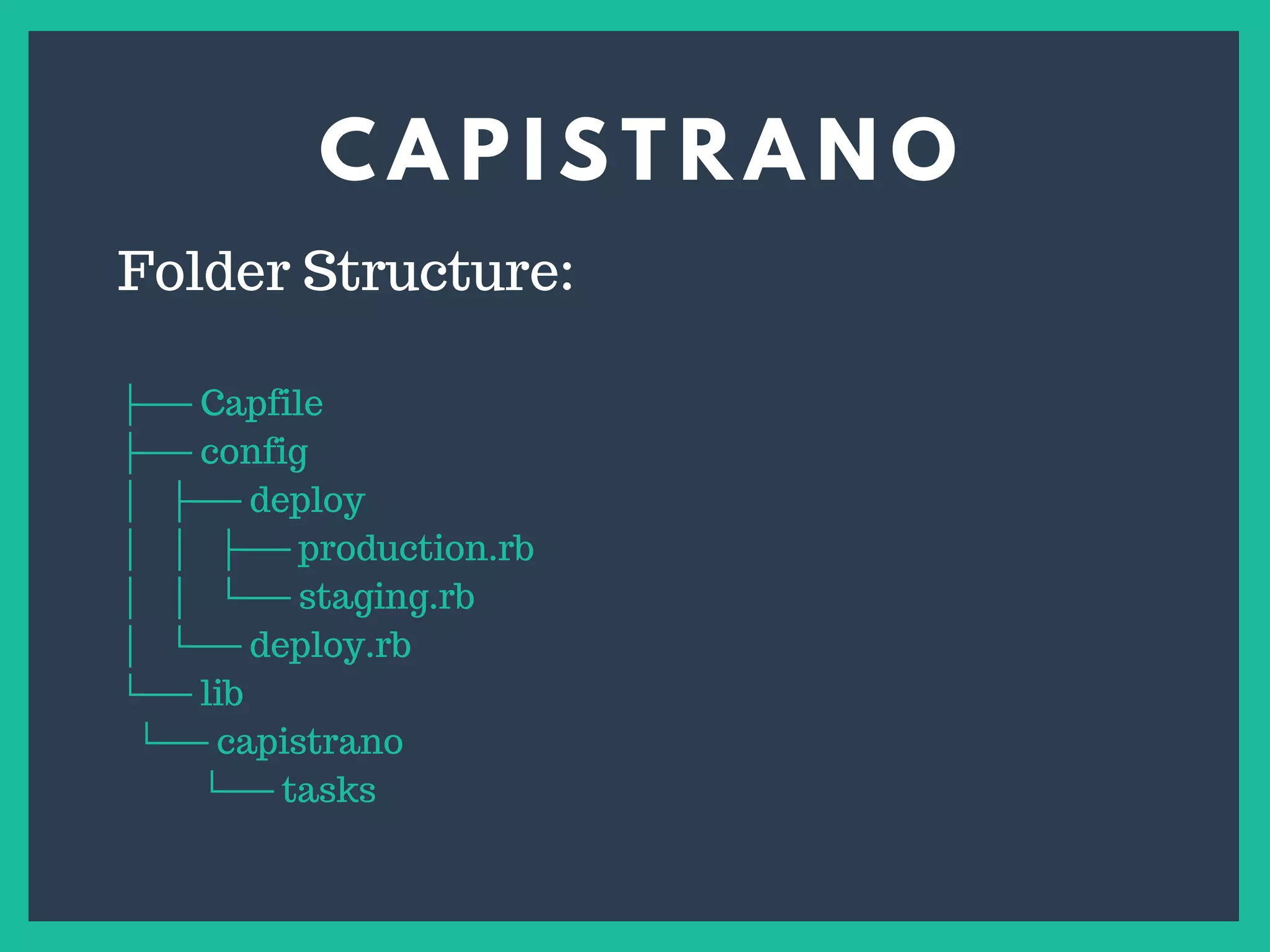 CAPISTRANO

Folder Structure:

├── Capfile
├── config
│   ├── deploy
│   │   ├── production.rb
│   │   └── staging.rb
│   └── deploy.rb
└── lib
  └── capistrano
      └── tasks